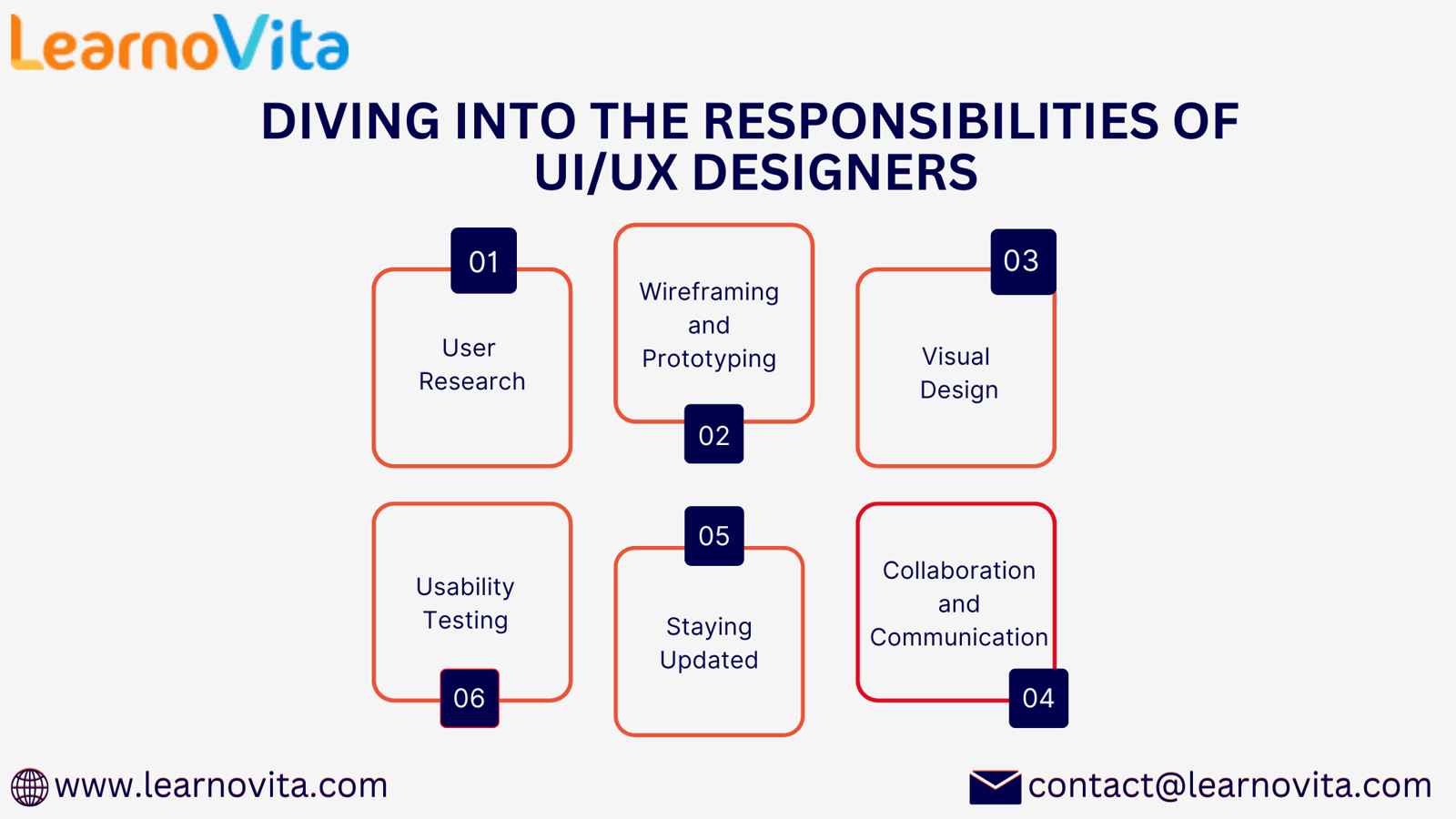 LearnoVita

DIVING INTO THE RESPONSIBILITIES OF UI/UX DESIGNERS

01
User Research

Wireframing and Prototyping
02

03
Visual Design

Usability Testing
06

05
Staying Updated

Collaboration and Communication
04

www.learnovita.com

contact@learnovita.com